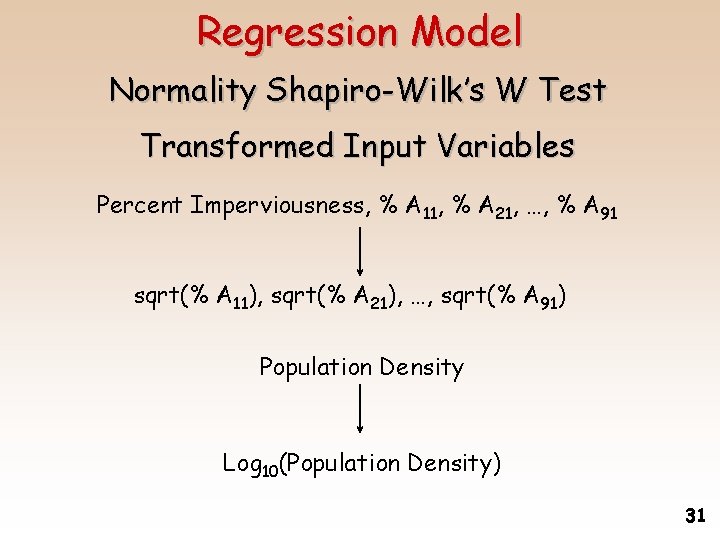 Regression Model

Normality Shapiro-Wilk's W Test

Transformed Input Variables

Percent Imperviousness, % $A_{11}$, % $A_{21}$, …, % $A_{91}$

sqrt(% $A_{11}$), sqrt(% $A_{21}$), …, sqrt(% $A_{91}$)

Population Density

$Log_{10}$(Population Density)

31